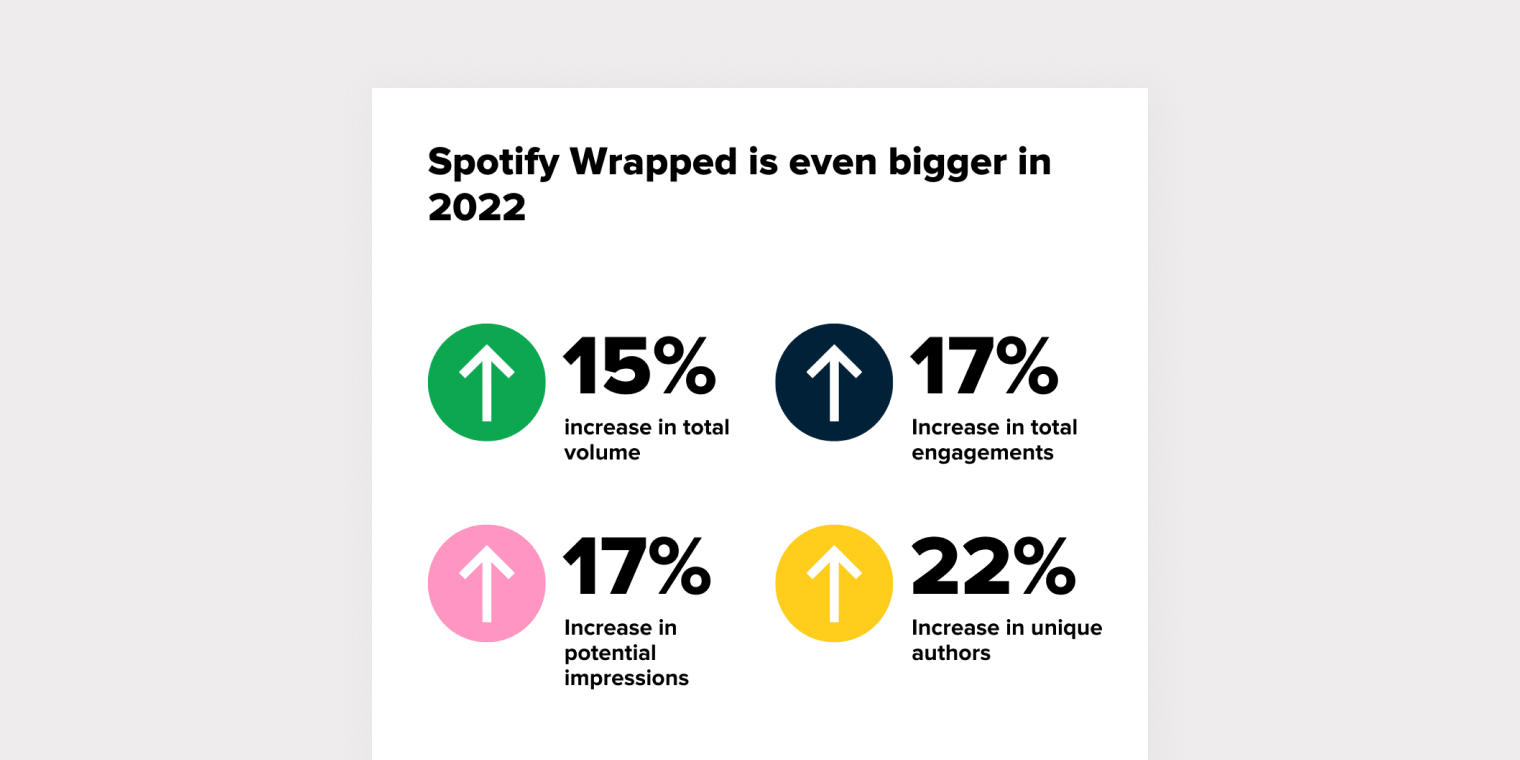 Spotify Wrapped is even bigger in 2022

15%
increase in total volume

17%
Increase in total engagements

17%
Increase in potential impressions

22%
Increase in unique authors